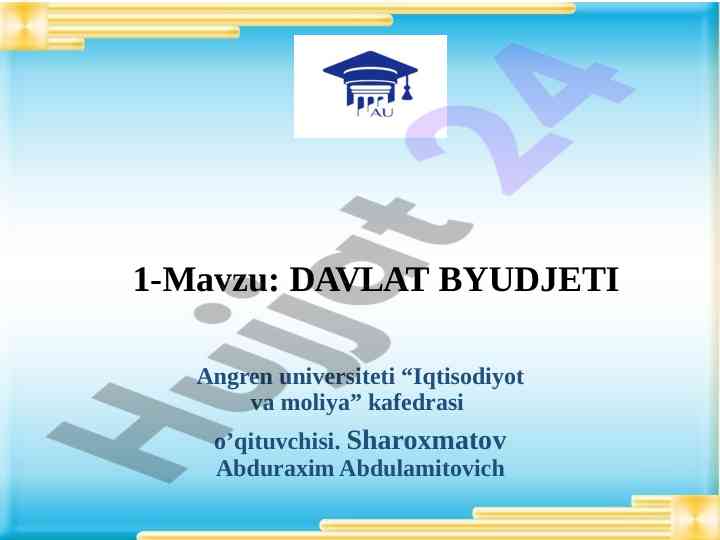 AU

Hujjat 24

1-Mavzu: DAVLAT BYUDJETI

Angren universiteti “Iqtisodiyot va moliya” kafedrasi

o’qituvchisi. Sharoxmatov Abduraxim Abdulamitovich